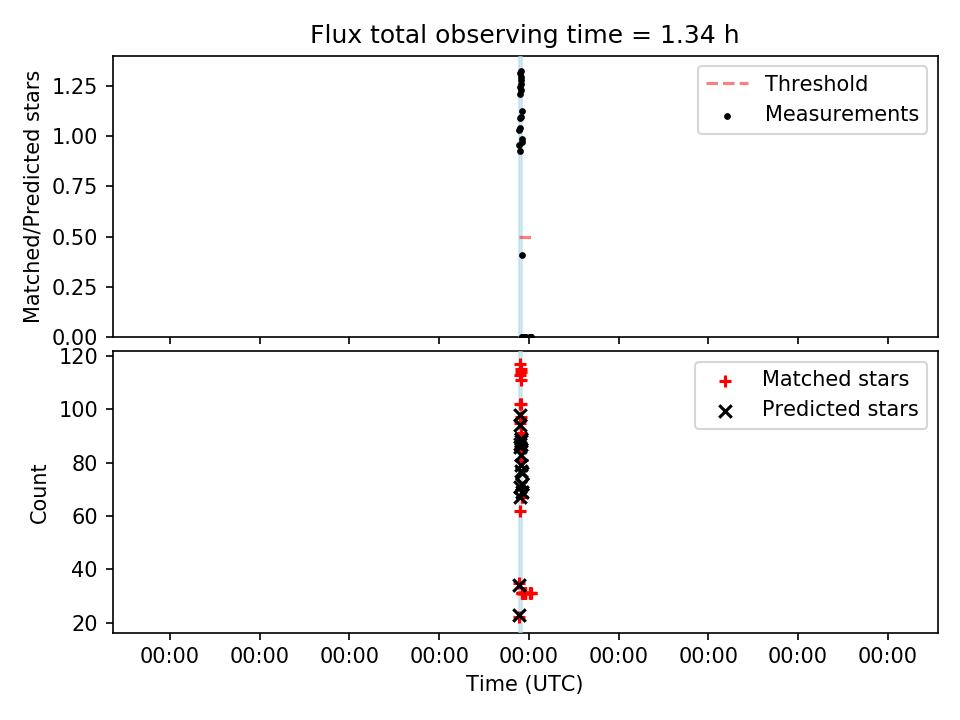 Flux total observing time = 1.34 h

Matched/Predicted stars

1.25
1.00
0.75
0.50
0.25
0.00

Threshold
Measurements

Count

120
100
80
60
40
20

Matched stars
Predicted stars

00:00 00:00 00:00 00:00 00:00 00:00 00:00 00:00 00:00

Time (UTC)